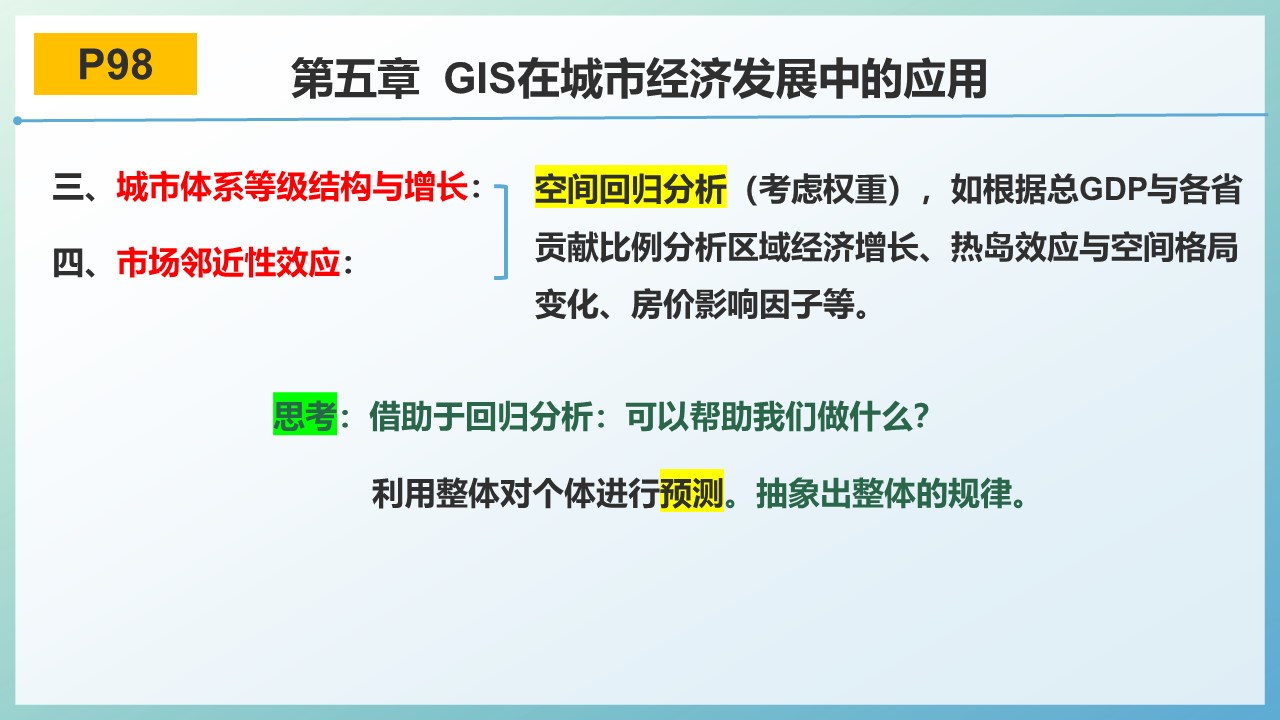 P98

第五章 GIS在城市经济发展中的应用

三、城市体系等级结构与增长：

四、市场邻近性效应：

空间回归分析（考虑权重），如根据总GDP与各省贡献比例分析区域经济增长、热岛效应与空间格局变化、房价影响因子等。

思考：借助于回归分析：可以帮助我们做什么？

利用整体对个体进行预测。抽象出整体的规律。